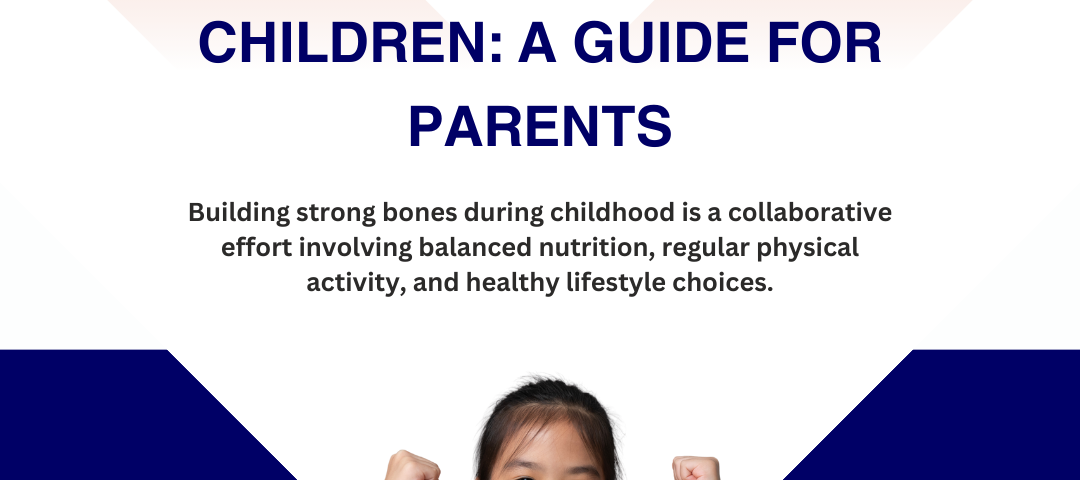 CHILDREN: A GUIDE FOR PARENTS

Building strong bones during childhood is a collaborative effort involving balanced nutrition, regular physical activity, and healthy lifestyle choices.